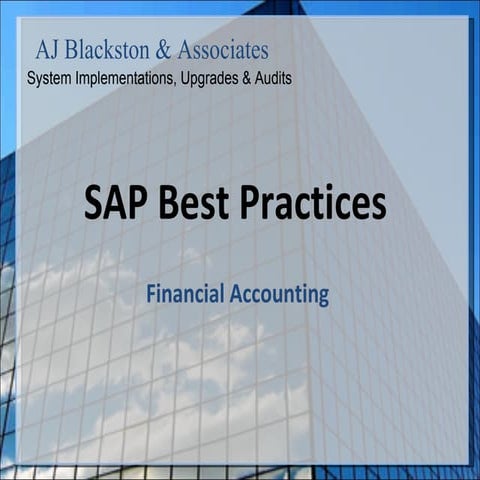 AJ Blackston & Associates
System Implementations, Upgrades & Audits

SAP Best Practices

Financial Accounting